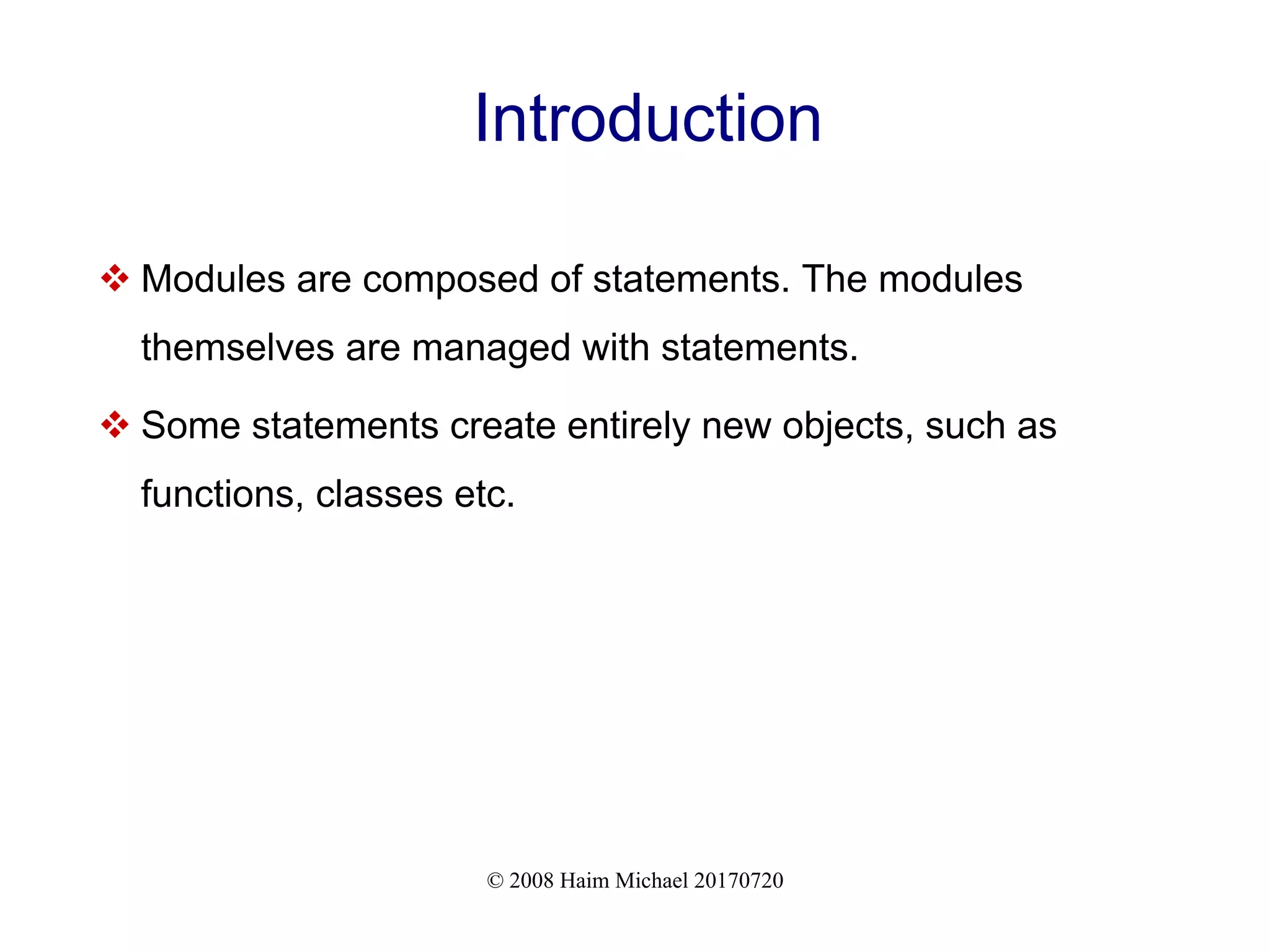 Introduction

❖ Modules are composed of statements. The modules themselves are managed with statements.

❖ Some statements create entirely new objects, such as functions, classes etc.

© 2008 Haim Michael 20170720